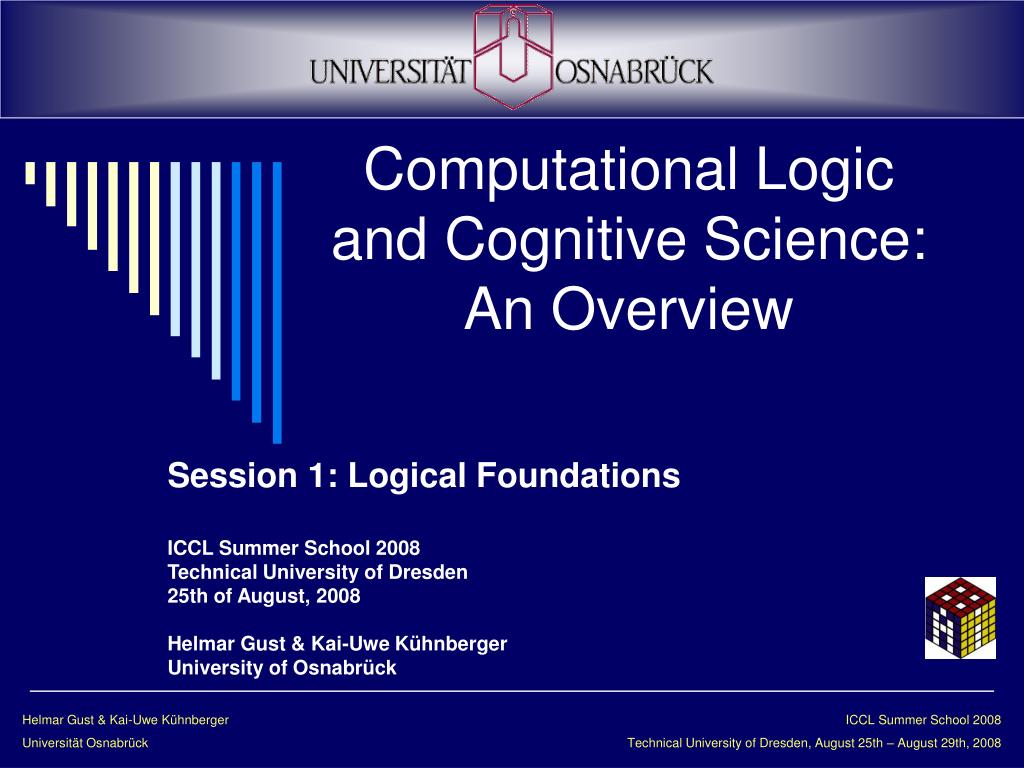 UNIVERSITÄT OSNABRÜCK

Computational Logic and Cognitive Science: An Overview

Session 1: Logical Foundations

ICCL Summer School 2008
Technical University of Dresden
25th of August, 2008

Helmar Gust & Kai-Uwe Kühnberger
University of Osnabrück

Helmar Gust & Kai-Uwe Kühnberger
Universität Osnabrück

ICCL Summer School 2008
Technical University of Dresden, August 25th – August 29th, 2008